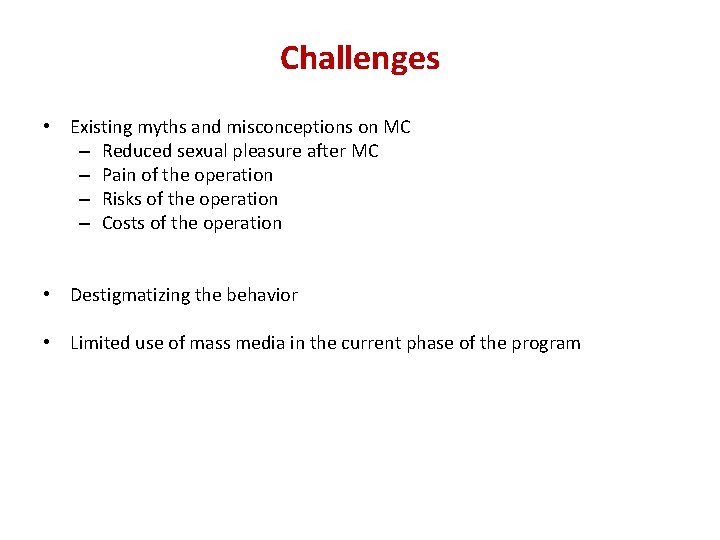 Challenges

• Existing myths and misconceptions on MC
– Reduced sexual pleasure after MC
– Pain of the operation
– Risks of the operation
– Costs of the operation

• Destigmatizing the behavior

• Limited use of mass media in the current phase of the program